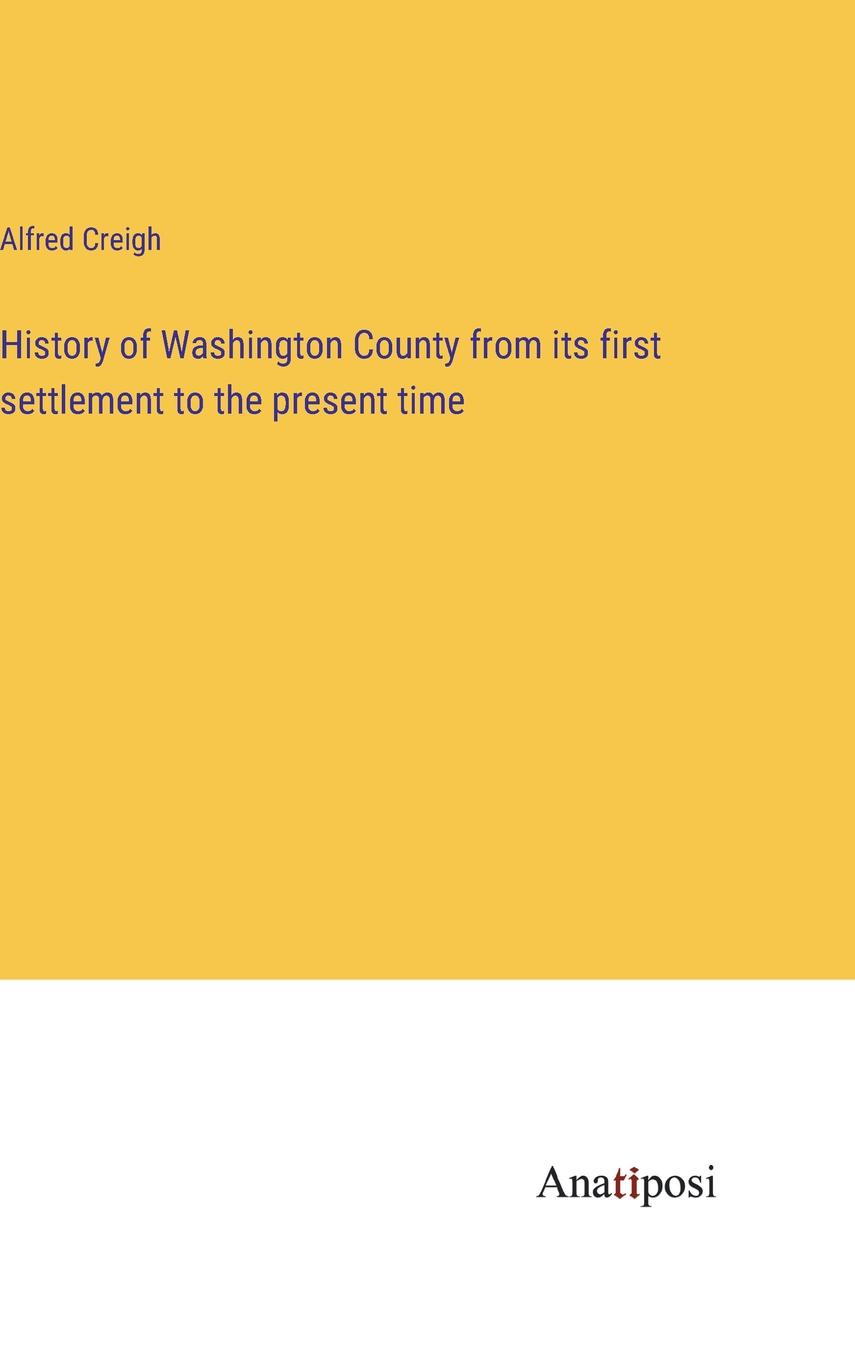 Alfred Creigh

History of Washington County from its first settlement to the present time

Anatiposi